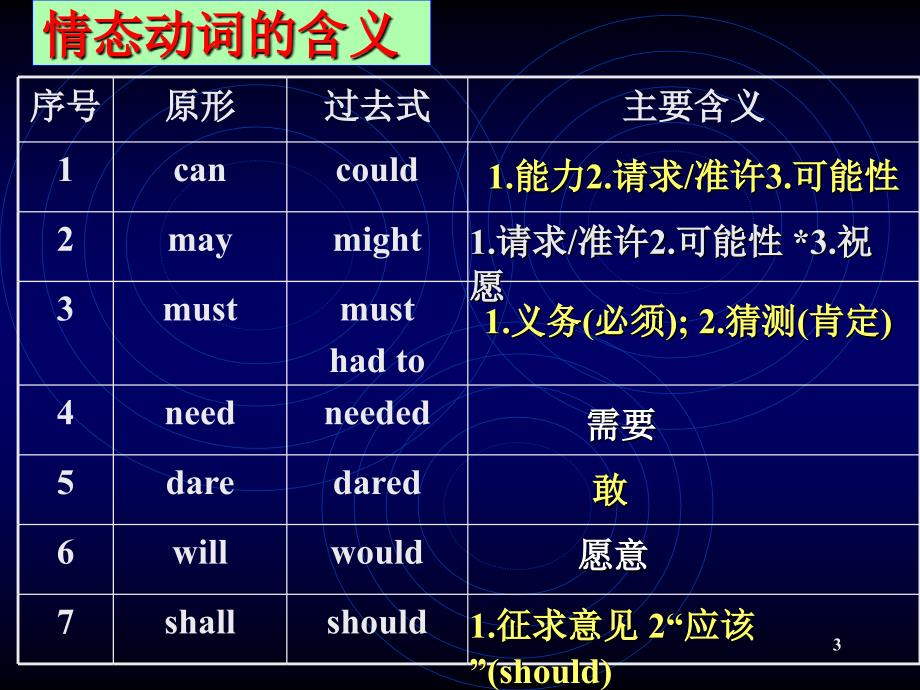 情态动词的含义

| 序号 | 原形 | 过去式 | 主要含义 |
|---|---|---|---|
| 1 | can | could | 1.能力2.请求/准许3.可能性 |
| 2 | may | might | 1.请求/准许2.可能性 *3.祝愿 |
| 3 | must | must had to | 1.义务(必须); 2.猜测(肯定) |
| 4 | need | needed | 需要 |
| 5 | dare | dared | 敢 |
| 6 | will | would | 愿意 |
| 7 | shall | should | 1.征求意见 2“应该”(should) |

3